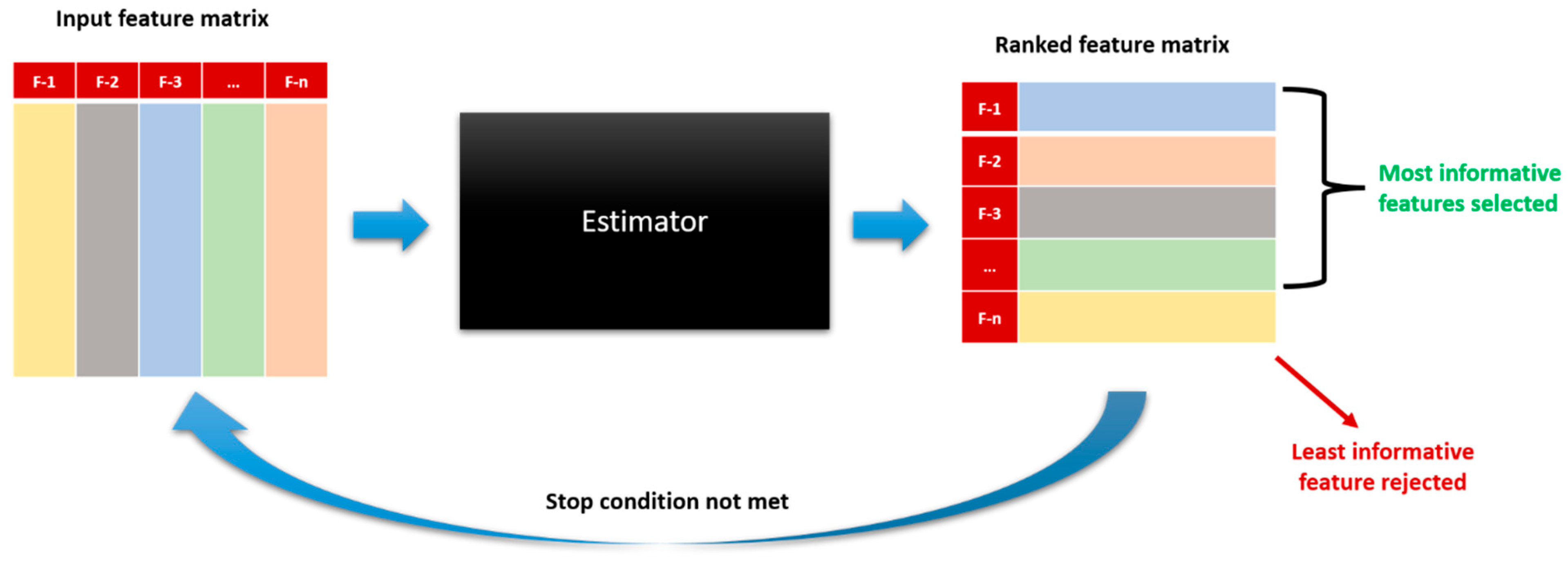 Input feature matrix

F-1 F-2 F-3 ... F-n

Estimator

Ranked feature matrix

F-1
F-2
F-3
...
F-n

Most informative features selected

Least informative feature rejected

Stop condition not met